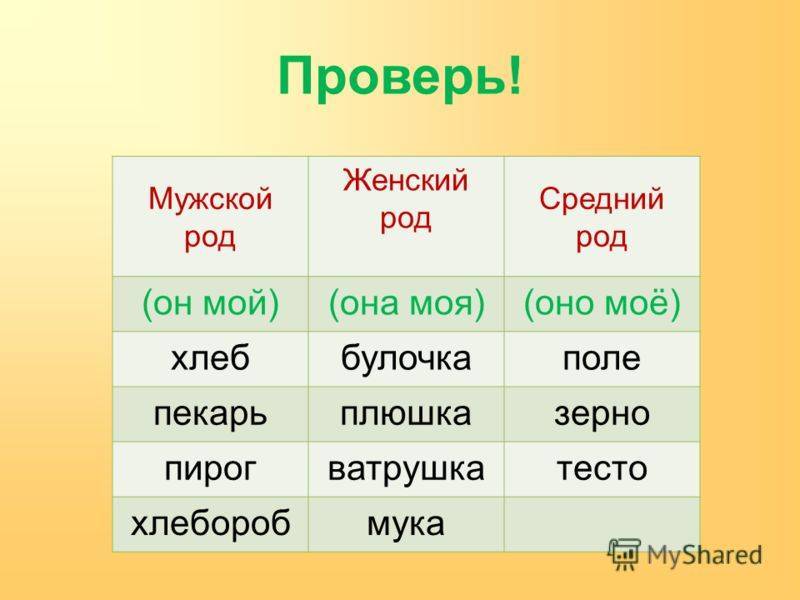 Проверь!

| Мужской род | Женский род | Средний род |
|---|---|---|
| (он мой) | (она моя) | (оно моё) |
| хлеб | булочка | поле |
| пекарь | плюшка | зерно |
| пирог | ватрушка | тесто |
| хлебороб | мука | |

MyShared